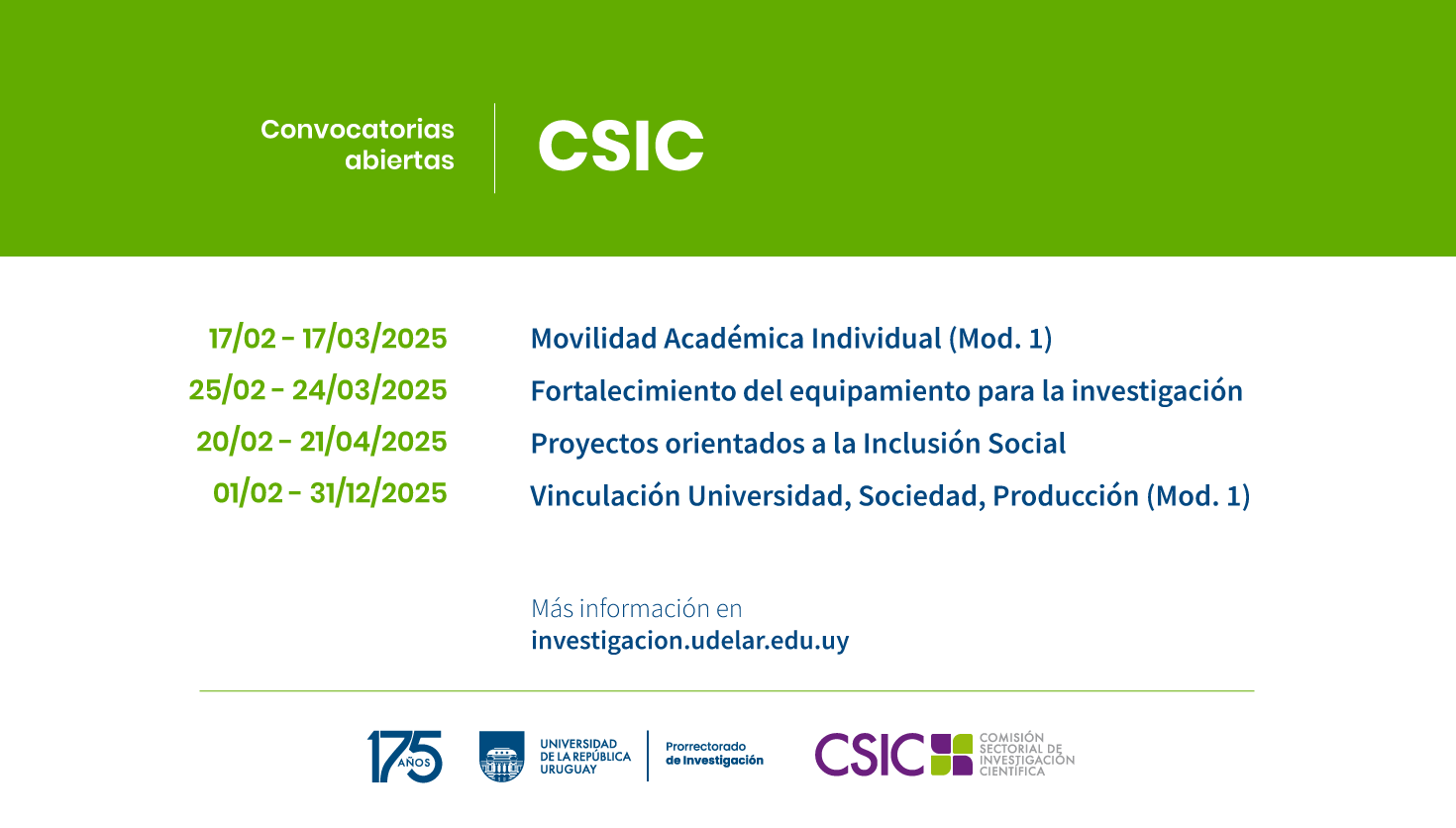 Convocatorias abiertas

CSIC

| | |
|---|---|
| 17/02 - 17/03/2025 | Movilidad Académica Individual (Mod. 1) |
| 25/02 - 24/03/2025 | Fortalecimiento del equipamiento para la investigación |
| 20/02 - 21/04/2025 | Proyectos orientados a la Inclusión Social |
| 01/02 - 31/12/2025 | Vinculación Universidad, Sociedad, Producción (Mod. 1) |

Más información en
investigacion.udelar.edu.uy

175 AÑOS

UNIVERSIDAD DE LA REPÚBLICA URUGUAY

Prorrectorado de Investigación

CSIC COMISIÓN SECTORIAL DE INVESTIGACIÓN CIENTÍFICA